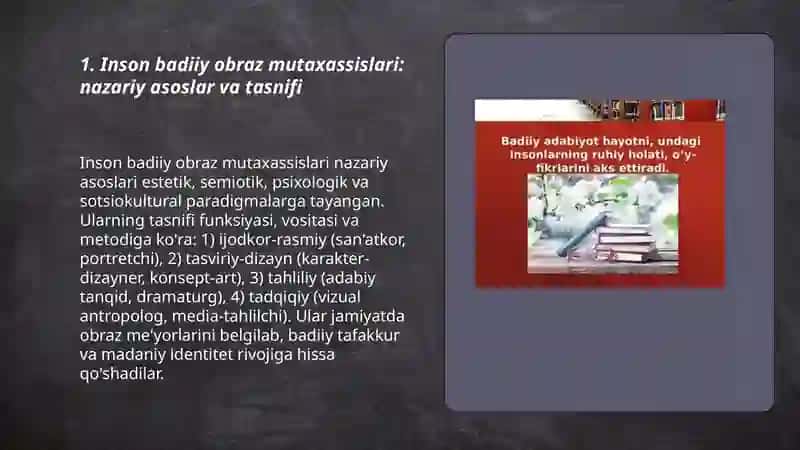 1. Inson badiiy obraz mutaxassislari: nazariy asoslar va tasnifi

Inson badiiy obraz mutaxassislari nazariy asoslari estetik, semiotik, psixologik va sotsiokultural paradigmalarga tayangan. Ularning tasnifi funksiyasi, vositasi va metodiga ko'ra: 1) ijodkor-rasmiy (san'atkor, portretchi), 2) tasviriy-dizayn (karakter-dizayner, konsept-art), 3) tahliliy (adabiy tanqid, dramaturg), 4) tadqiqiy (vizual antropolog, media-tahlilchi). Ular jamiyatda obraz me'yorlarini belgilab, badiiy tafakkur va madaniy identitet rivojiga hissa qo'shadilar.

Badiiy adabiyot hayotni, undagi insonlarning ruhiy holati, o'y-fikrlarini aks ettiradi.